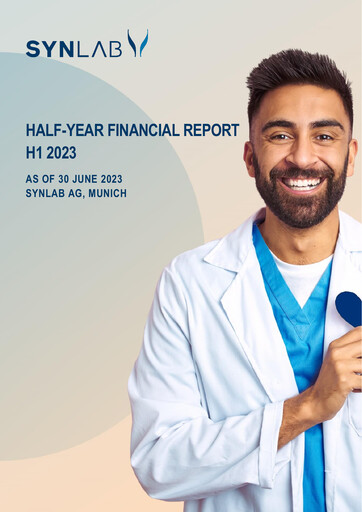 SYNLAB

HALF-YEAR FINANCIAL REPORT
H1 2023

AS OF 30 JUNE 2023
SYNLAB AG, MUNICH